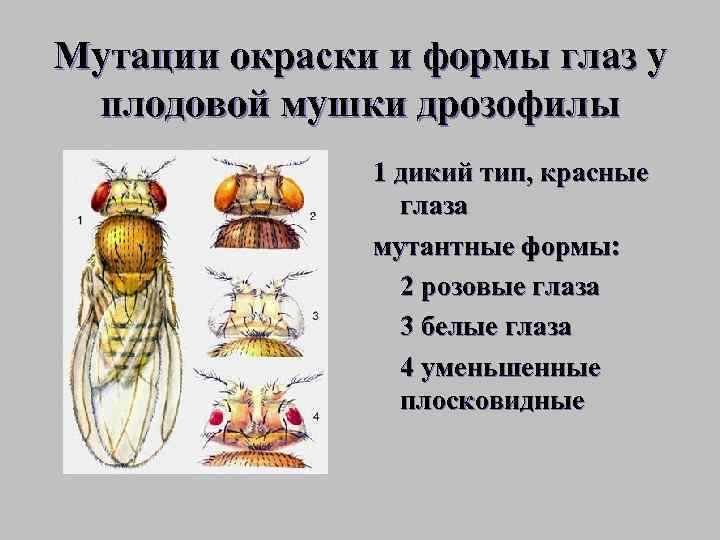 Мутации окраски и формы глаз у плодовой мушки дрозофилы

1

2

3

4

1 дикий тип, красные глаза

мутантные формы:

2 розовые глаза

3 белые глаза

4 уменьшенные плосковидные